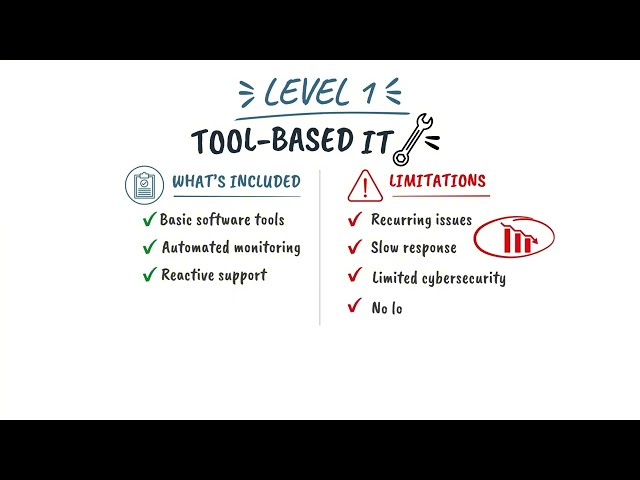 LEVEL 1

TOOL-BASED IT

WHAT'S INCLUDED

✓ Basic software tools
✓ Automated monitoring
✓ Reactive support

LIMITATIONS

✓ Recurring issues
✓ Slow response
✓ Limited cybersecurity
✓ No lo